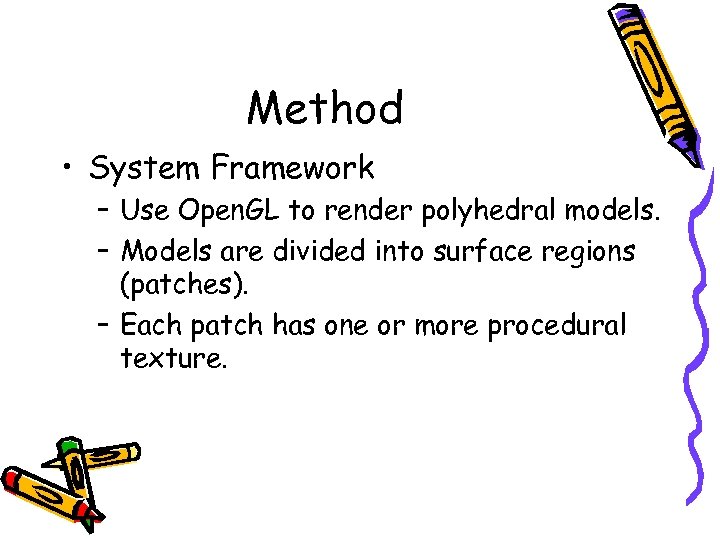 Method

• System Framework
  – Use OpenGL to render polyhedral models.
  – Models are divided into surface regions (patches).
  – Each patch has one or more procedural texture.